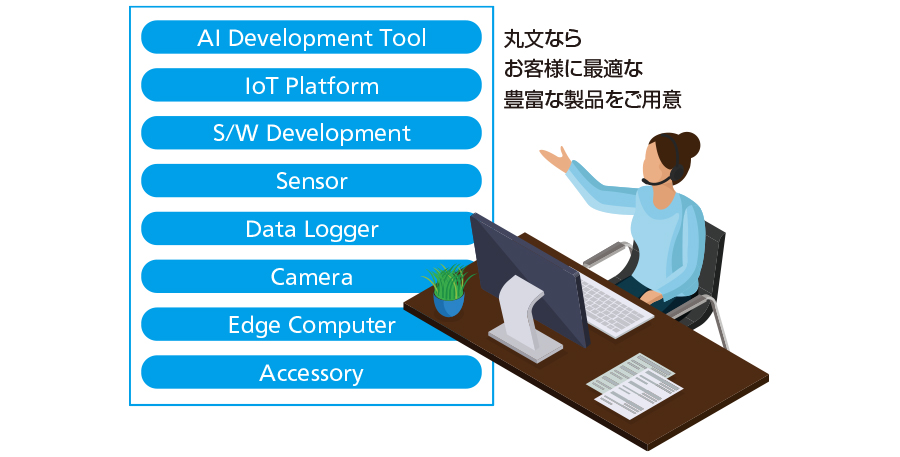 AI Development Tool
IoT Platform
S/W Development
Sensor
Data Logger
Camera
Edge Computer
Accessory

丸文なら
お客様に最適な
豊富な製品をご用意